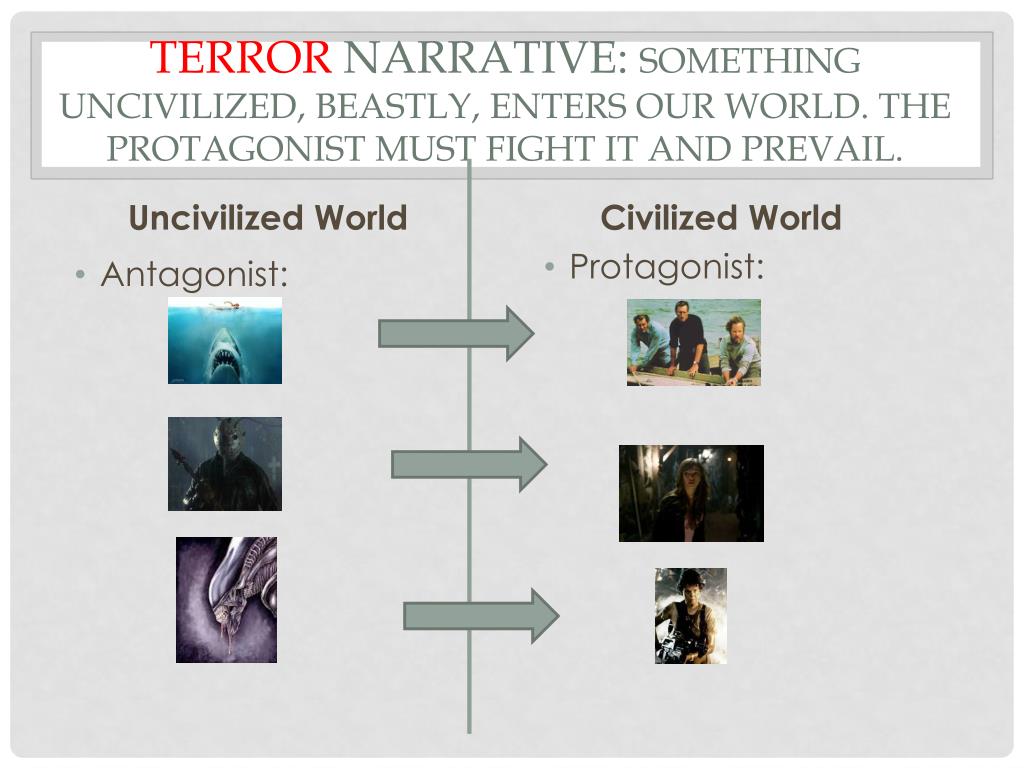 TERROR NARRATIVE: SOMETHING UNCIVILIZED, BEASTLY, ENTERS OUR WORLD. THE PROTAGONIST MUST FIGHT IT AND PREVAIL.

Uncivilized World

• Antagonist:

Civilized World

• Protagonist: